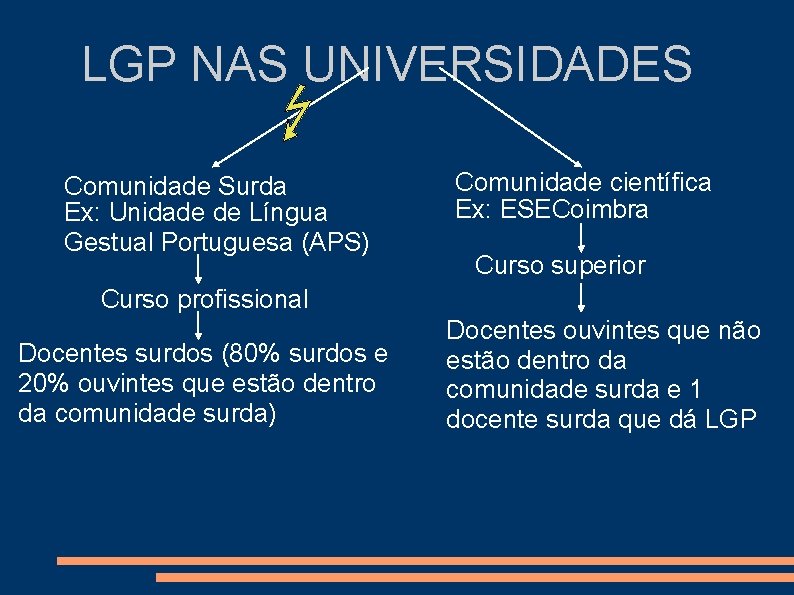 LGP NAS UNIVERSIDADES

Comunidade Surda
Ex: Unidade de Língua Gestual Portuguesa (APS)

Curso profissional

Docentes surdos (80% surdos e 20% ouvintes que estão dentro da comunidade surda)

Comunidade científica
Ex: ESECoimbra

Curso superior

Docentes ouvintes que não estão dentro da comunidade surda e 1 docente surda que dá LGP